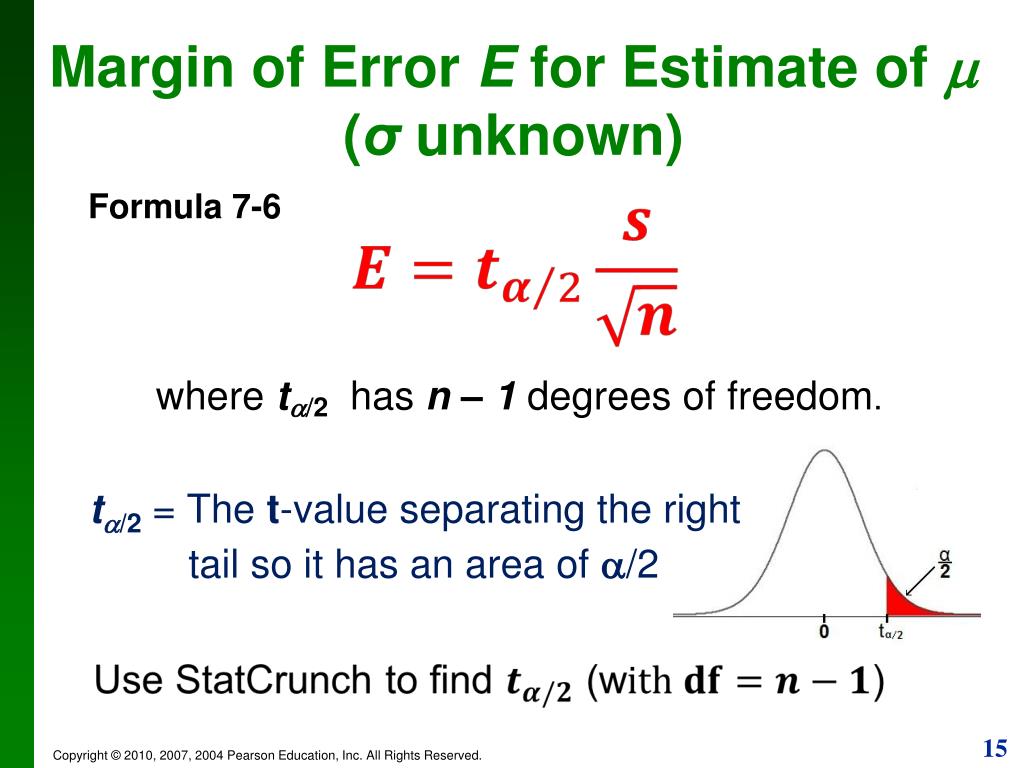 Margin of Error $E$ for Estimate of $\mu$ ($\sigma$ unknown)

Formula 7-6

$E = t_{\alpha/2} \frac{s}{\sqrt{n}}$

where $t_{\alpha/2}$ has $n - 1$ degrees of freedom.

$t_{\alpha/2}$ = The t-value separating the right tail so it has an area of $\alpha/2$

$\frac{\alpha}{2}$

0

$t_{\alpha/2}$

Use StatCrunch to find $t_{\alpha/2}$ (with $\mathbf{df} = n - 1$)

Copyright © 2010, 2007, 2004 Pearson Education, Inc. All Rights Reserved.

15